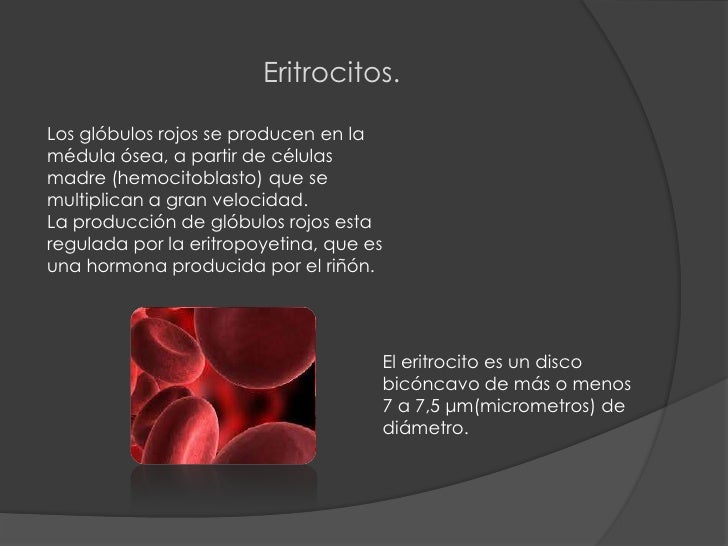 Eritrocitos.

Los glóbulos rojos se producen en la médula ósea, a partir de células madre (hemocitoblasto) que se multiplican a gran velocidad.
La producción de glóbulos rojos esta regulada por la eritropoyetina, que es una hormona producida por el riñón.

El eritrocito es un disco bicóncavo de más o menos 7 a 7,5 µm(micrometros) de diámetro.